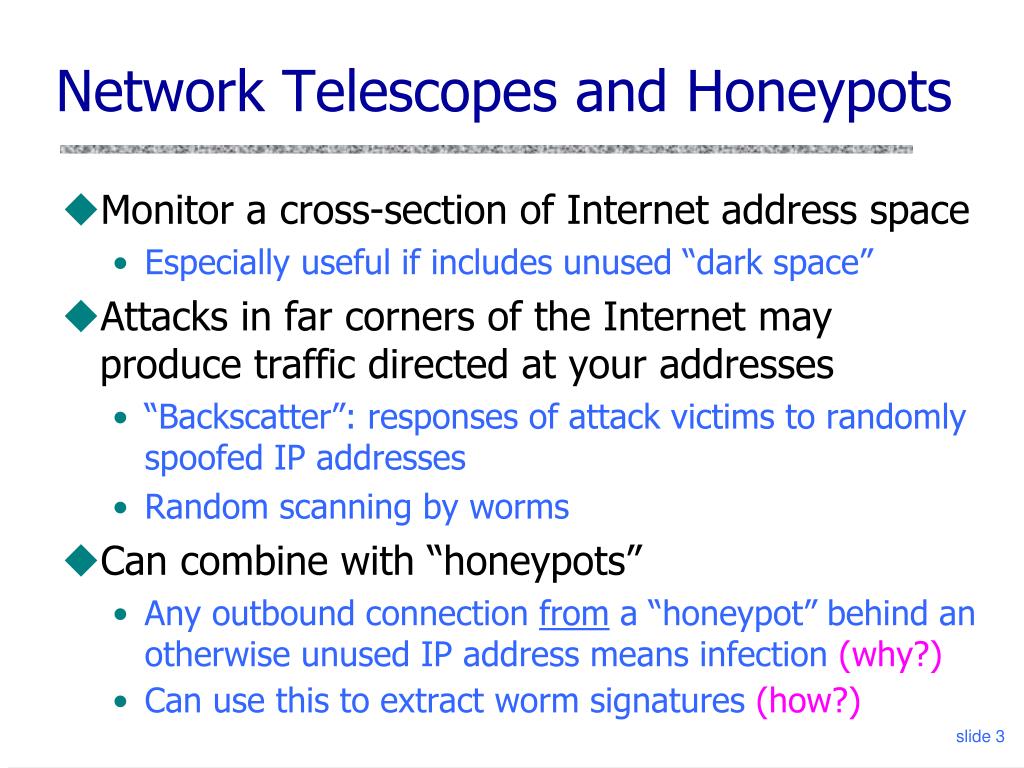 Network Telescopes and Honeypots

◆Monitor a cross-section of Internet address space

• Especially useful if includes unused “dark space”

◆Attacks in far corners of the Internet may produce traffic directed at your addresses

• “Backscatter”: responses of attack victims to randomly spoofed IP addresses

• Random scanning by worms

◆Can combine with “honeypots”

• Any outbound connection from a “honeypot” behind an otherwise unused IP address means infection (why?)

• Can use this to extract worm signatures (how?)

slide 3